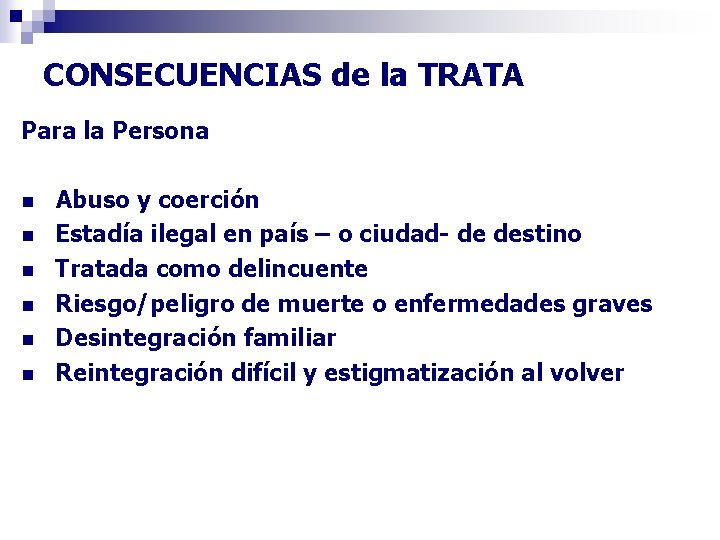 CONSECUENCIAS de la TRATA

Para la Persona

- Abuso y coerción
- Estadía ilegal en país – o ciudad- de destino
- Tratada como delincuente
- Riesgo/peligro de muerte o enfermedades graves
- Desintegración familiar
- Reintegración difícil y estigmatización al volver